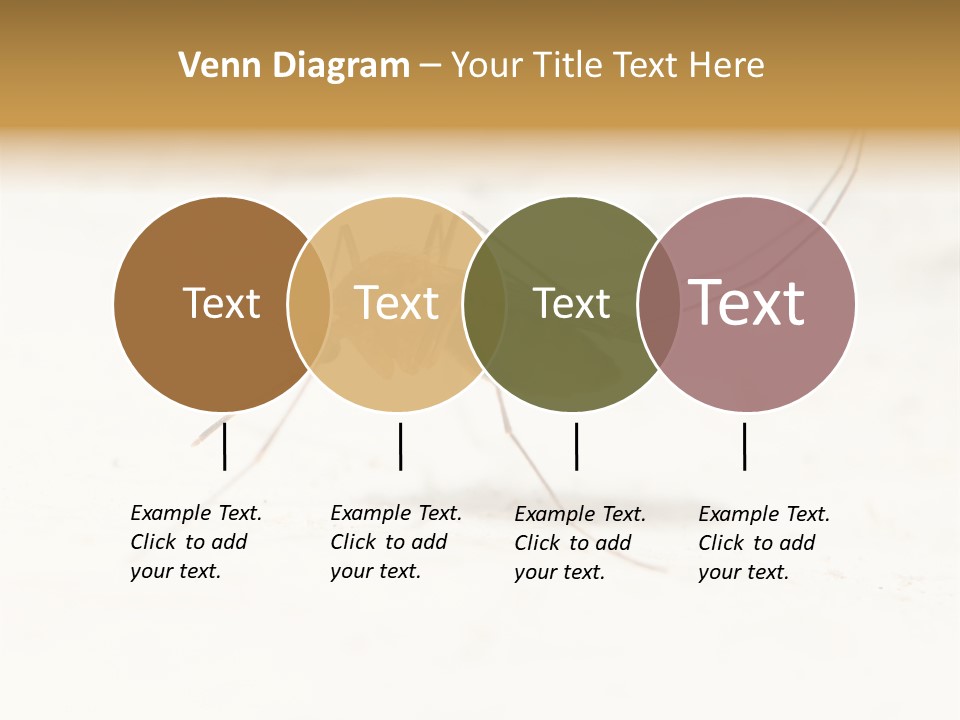 Venn Diagram – Your Title Text Here

Text

Text

Text

Text

Example Text. Click to add your text.

Example Text. Click to add your text.

Example Text. Click to add your text.

Example Text. Click to add your text.